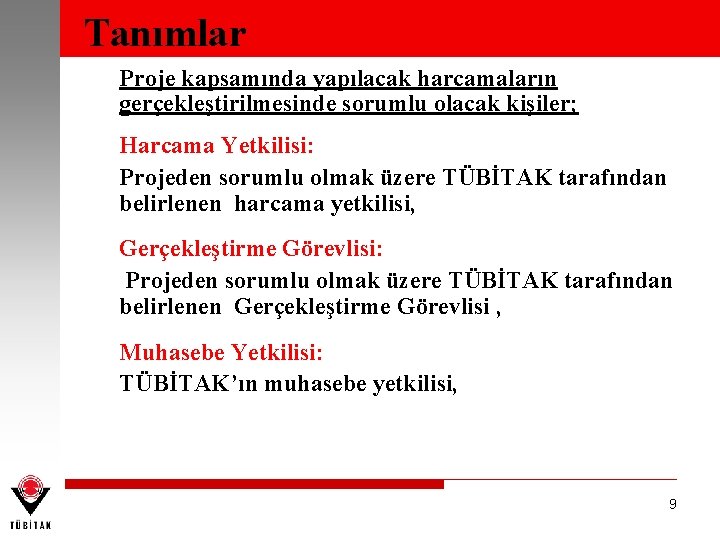 Tanımlar

Proje kapsamında yapılacak harcamaların gerçekleştirilmesinde sorumlu olacak kişiler;

Harcama Yetkilisi:

Projeden sorumlu olmak üzere TÜBİTAK tarafından belirlenen harcama yetkilisi,

Gerçekleştirme Görevlisi:

Projeden sorumlu olmak üzere TÜBİTAK tarafından belirlenen Gerçekleştirme Görevlisi ,

Muhasebe Yetkilisi:

TÜBİTAK'ın muhasebe yetkilisi,

TÜBİTAK

9